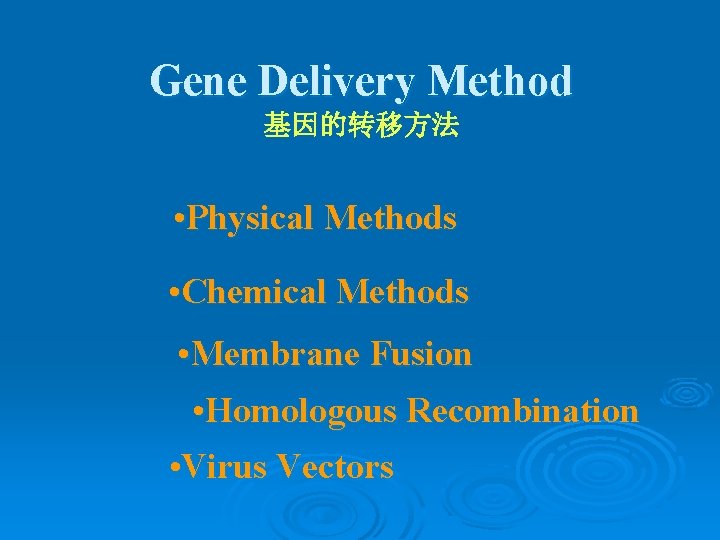 Gene Delivery Method
基因的转移方法

•Physical Methods

•Chemical Methods

•Membrane Fusion

•Homologous Recombination

•Virus Vectors